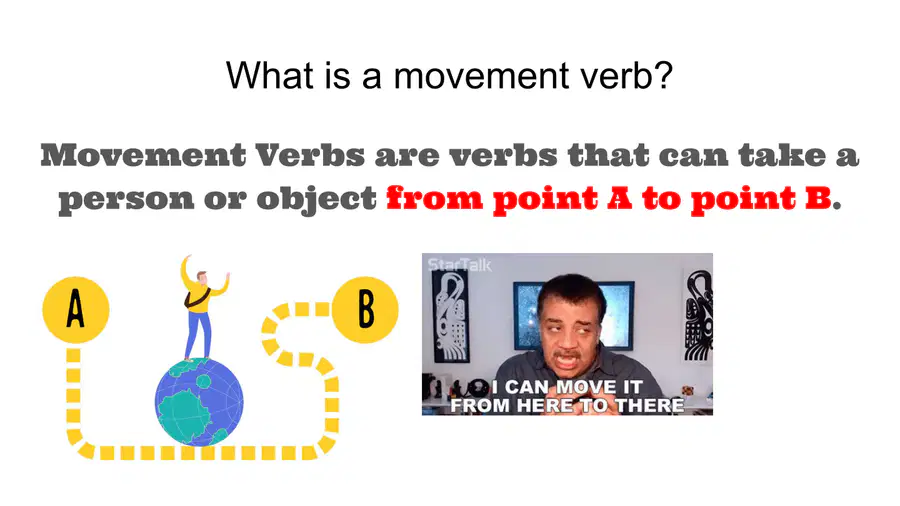 What is a movement verb?

Movement Verbs are verbs that can take a person or object from point A to point B.

A

B

StarTalk

I CAN MOVE IT FROM HERE TO THERE